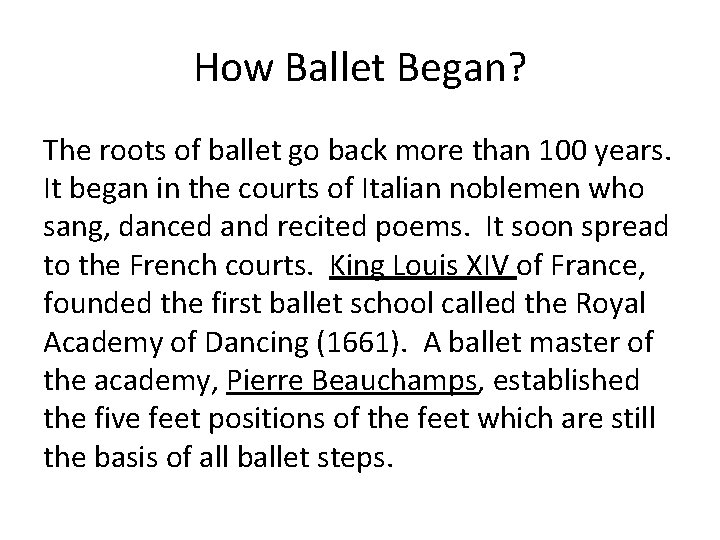 How Ballet Began?

The roots of ballet go back more than 100 years. It began in the courts of Italian noblemen who sang, danced and recited poems. It soon spread to the French courts. King Louis XIV of France, founded the first ballet school called the Royal Academy of Dancing (1661). A ballet master of the academy, Pierre Beauchamps, established the five feet positions of the feet which are still the basis of all ballet steps.